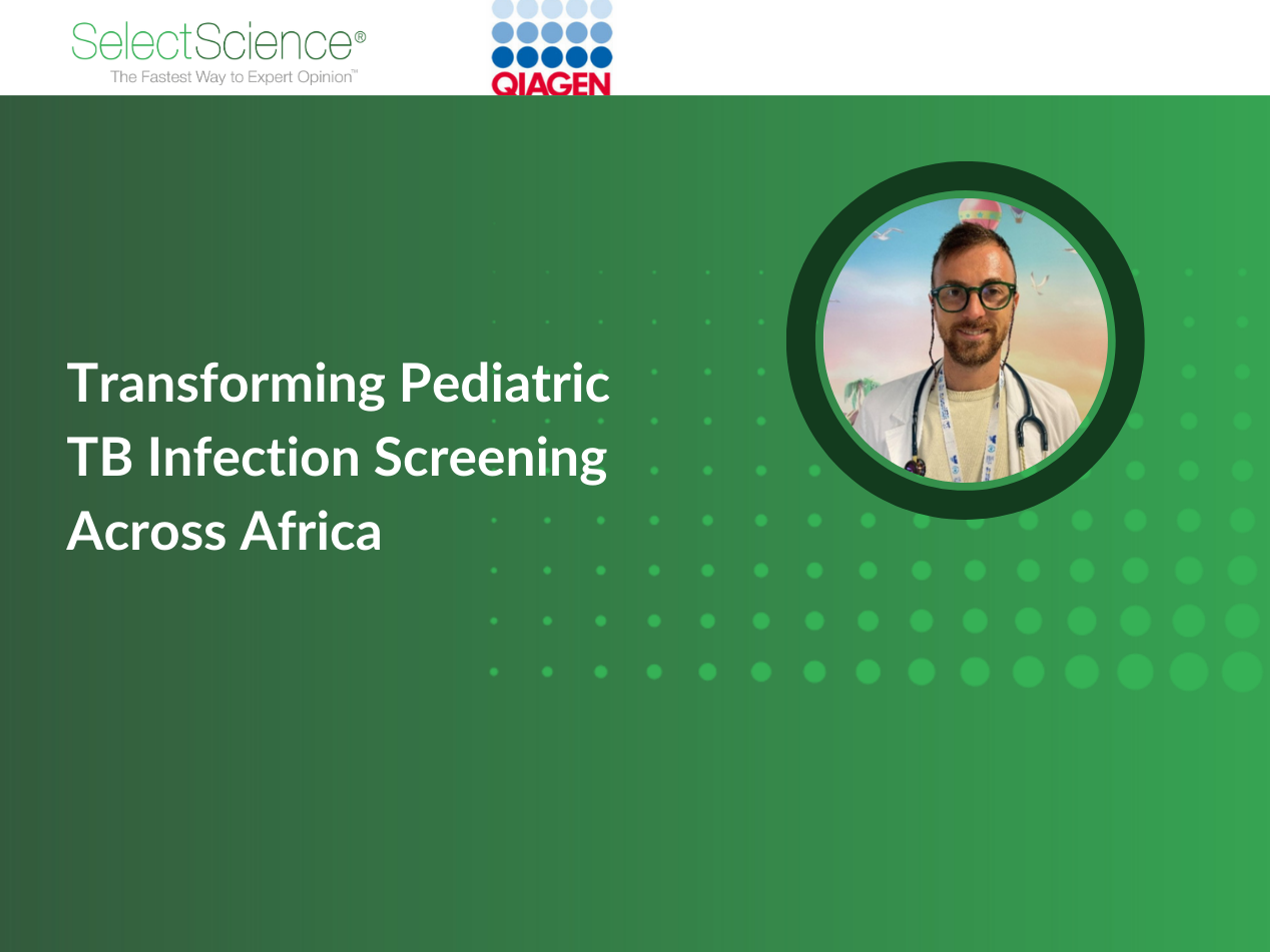 SelectScience®
The Fastest Way to Expert Opinion™

QIAGEN

Transforming Pediatric TB Infection Screening Across Africa